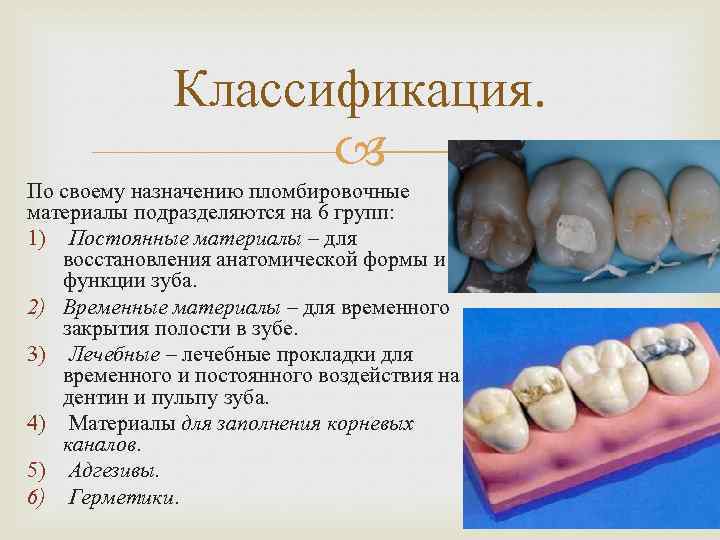 Классификация.

По своему назначению пломбировочные материалы подразделяются на 6 групп:

1) Постоянные материалы – для восстановления анатомической формы и функции зуба.

2) Временные материалы – для временного закрытия полости в зубе.

3) Лечебные – лечебные прокладки для временного и постоянного воздействия на дентин и пульпу зуба.

4) Материалы для заполнения корневых каналов.

5) Адгезивы.

6) Герметики.